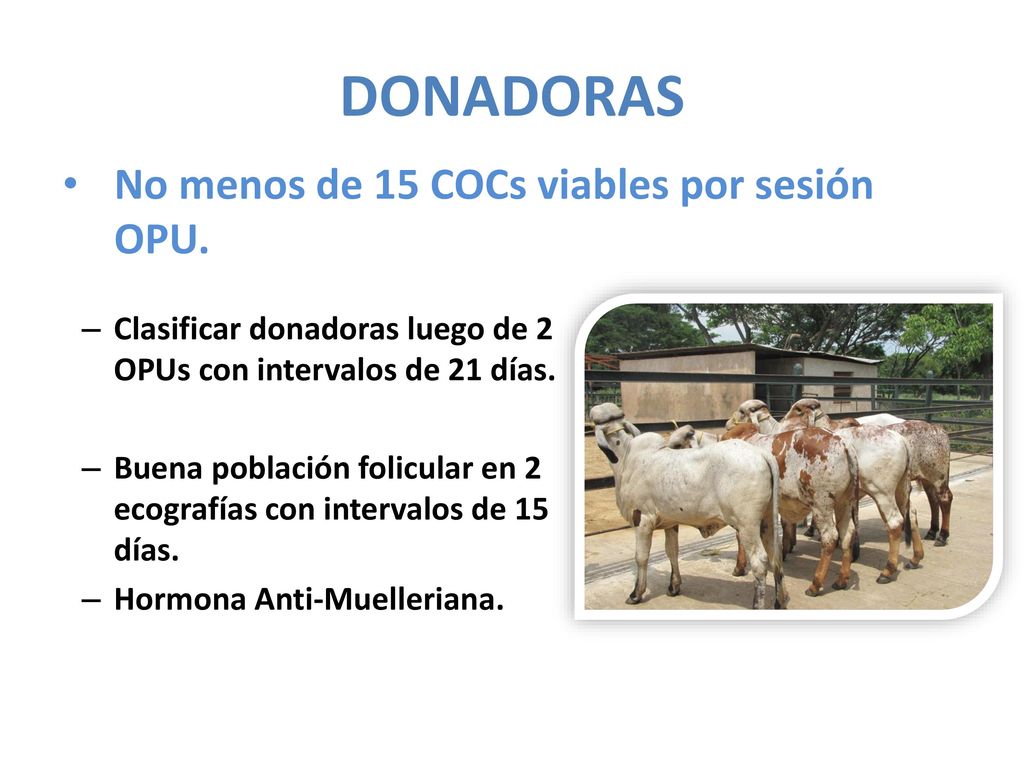 DONADORAS

• No menos de 15 COCs viables por sesión OPU.

– Clasificar donadoras luego de 2 OPUs con intervalos de 21 días.

– Buena población folicular en 2 ecografías con intervalos de 15 días.

– Hormona Anti-Muelleriana.